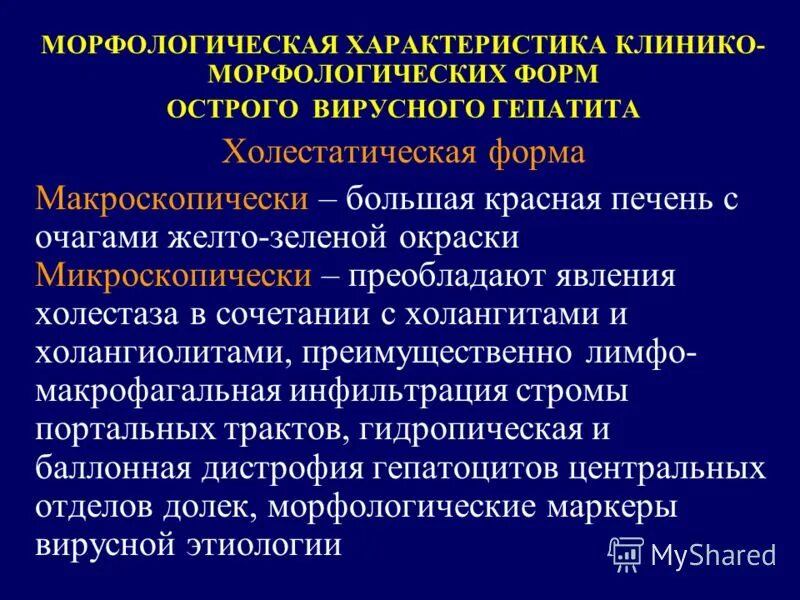 МОРФОЛОГИЧЕСКАЯ ХАРАКТЕРИСТИКА КЛИНИКО-МОРФОЛОГИЧЕСКИХ ФОРМ ОСТРОГО ВИРУСНОГО ГЕПАТИТА

Холестатическая форма

Макроскопически – большая красная печень с очагами желто-зеленой окраски

Микроскопически – преобладают явления холестаза в сочетании с холангитами и холангиолитами, преимущественно лимфо-макрофагальная инфильтрация стромы портальных трактов, гидропическая и баллонная дистрофия гепатоцитов центральных отделов долек, морфологические маркеры вирусной этиологии

MyShared